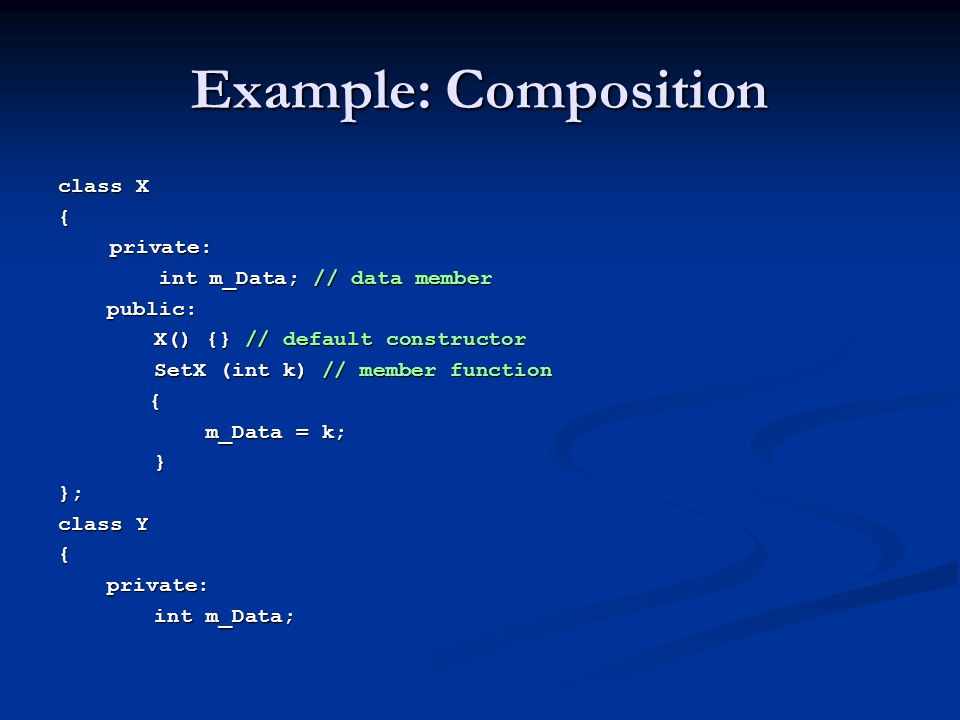 Example: Composition

class X
{
    private:
        int m_Data; // data member
    public:
        X() {} // default constructor
        SetX (int k) // member function
        {
            m_Data = k;
        }
};
class Y
{
    private:
        int m_Data;